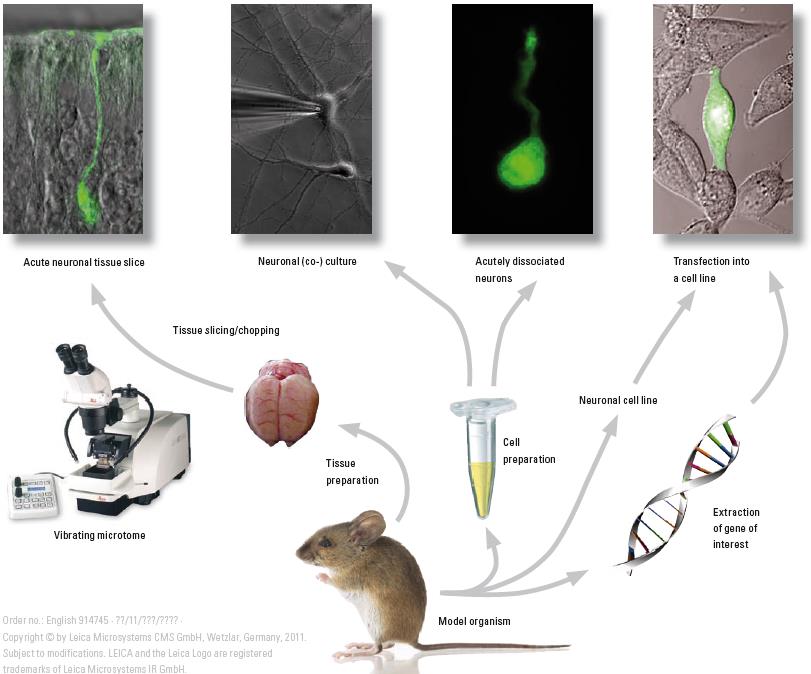 Acute neuronal tissue slice

Neuronal (co-) culture

Acutely dissociated neurons

Transfection into a cell line

Tissue slicing/chopping

Neuronal cell line

Cell preparation

Tissue preparation

Extraction of gene of interest

Vibrating microtome

Model organism

Order no.: English 914745 · ??/11/???/????

Copyright © by Leica Microsystems CMS GmbH, Wetzlar, Germany, 2011. Subject to modifications. LEICA and the Leica Logo are registered trademarks of Leica Microsystems IR GmbH.